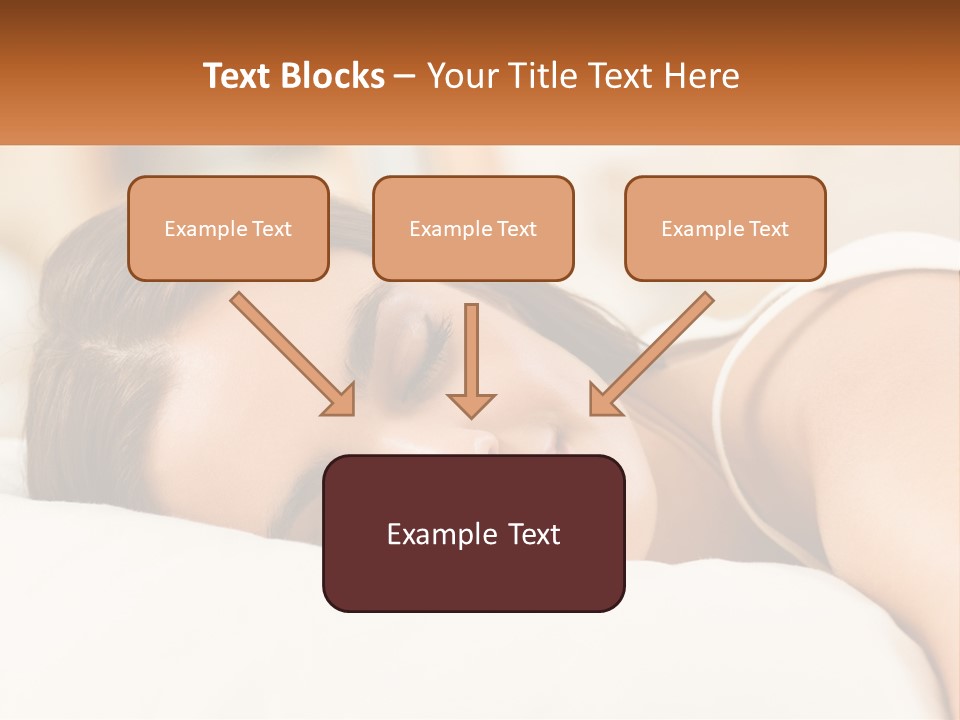 Text Blocks – Your Title Text Here

Example Text

Example Text

Example Text

Example Text